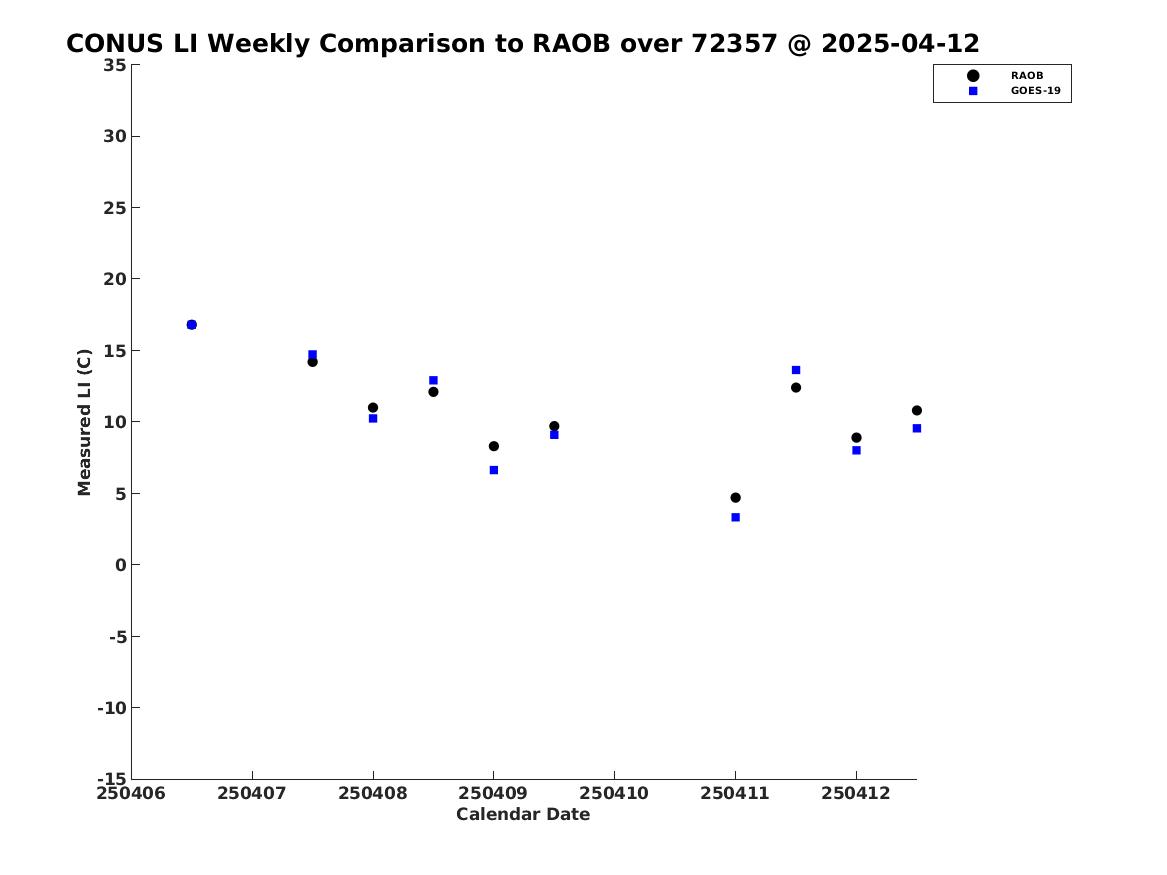 CONUS LI Weekly Comparison to RAOB over 72357 @ 2025-04-12

RAOB
GOES-19

Measured LI (C)

35
30
25
20
15
10
5
0
-5
-10
-15

250406 250407 250408 250409 250410 250411 250412

Calendar Date